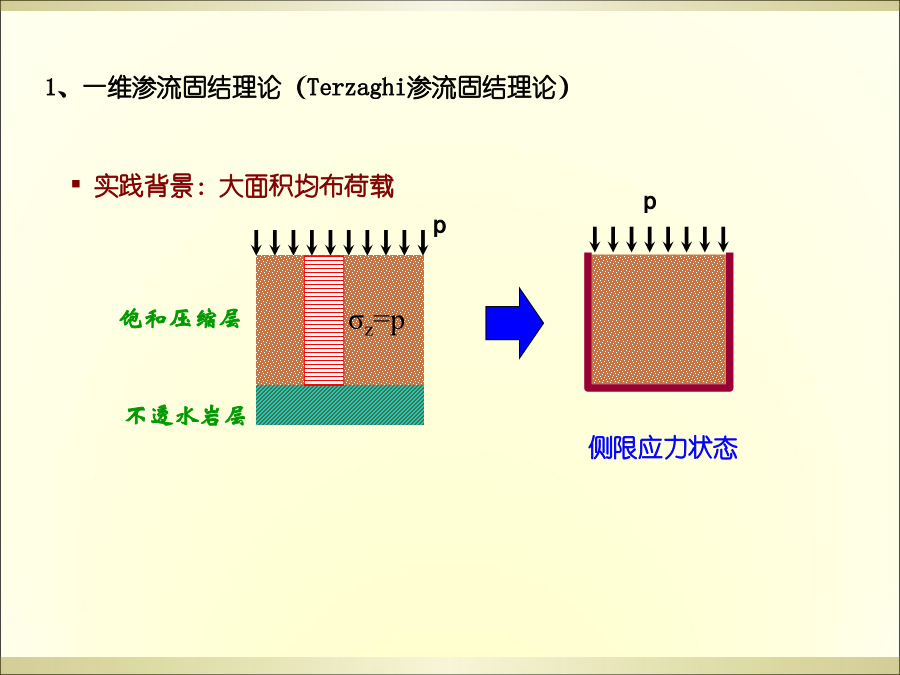 1、一维渗流固结理论（Terzaghi渗流固结理论）

▪ 实践背景：大面积均布荷载

p

饱和压缩层

$\sigma_z=p$

不透水岩层

p

侧限应力状态